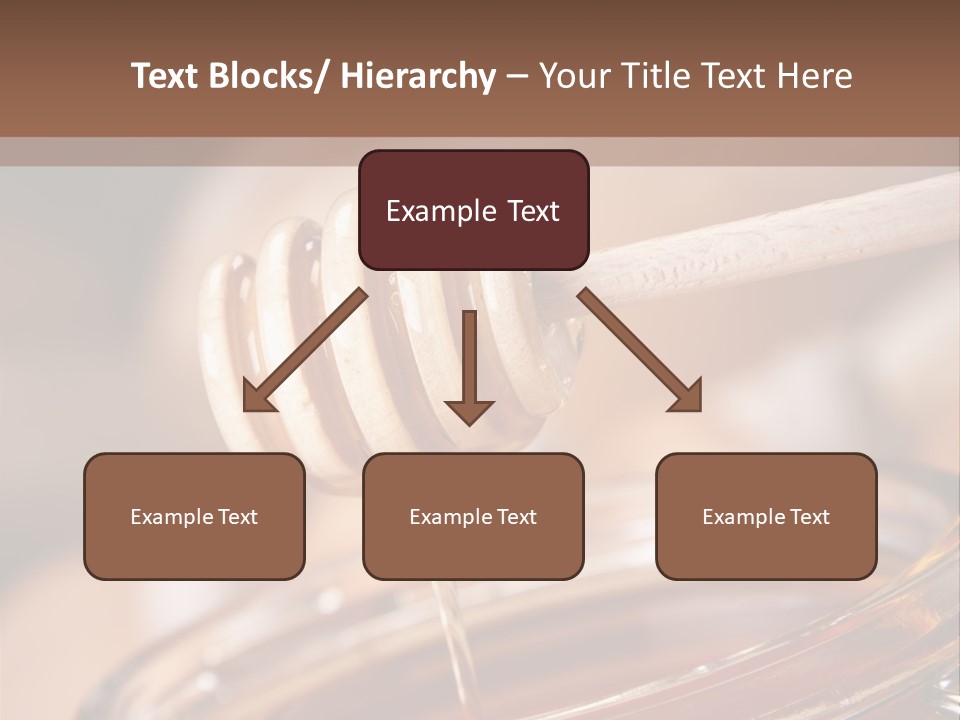 Text Blocks/ Hierarchy – Your Title Text Here

Example Text

Example Text

Example Text

Example Text